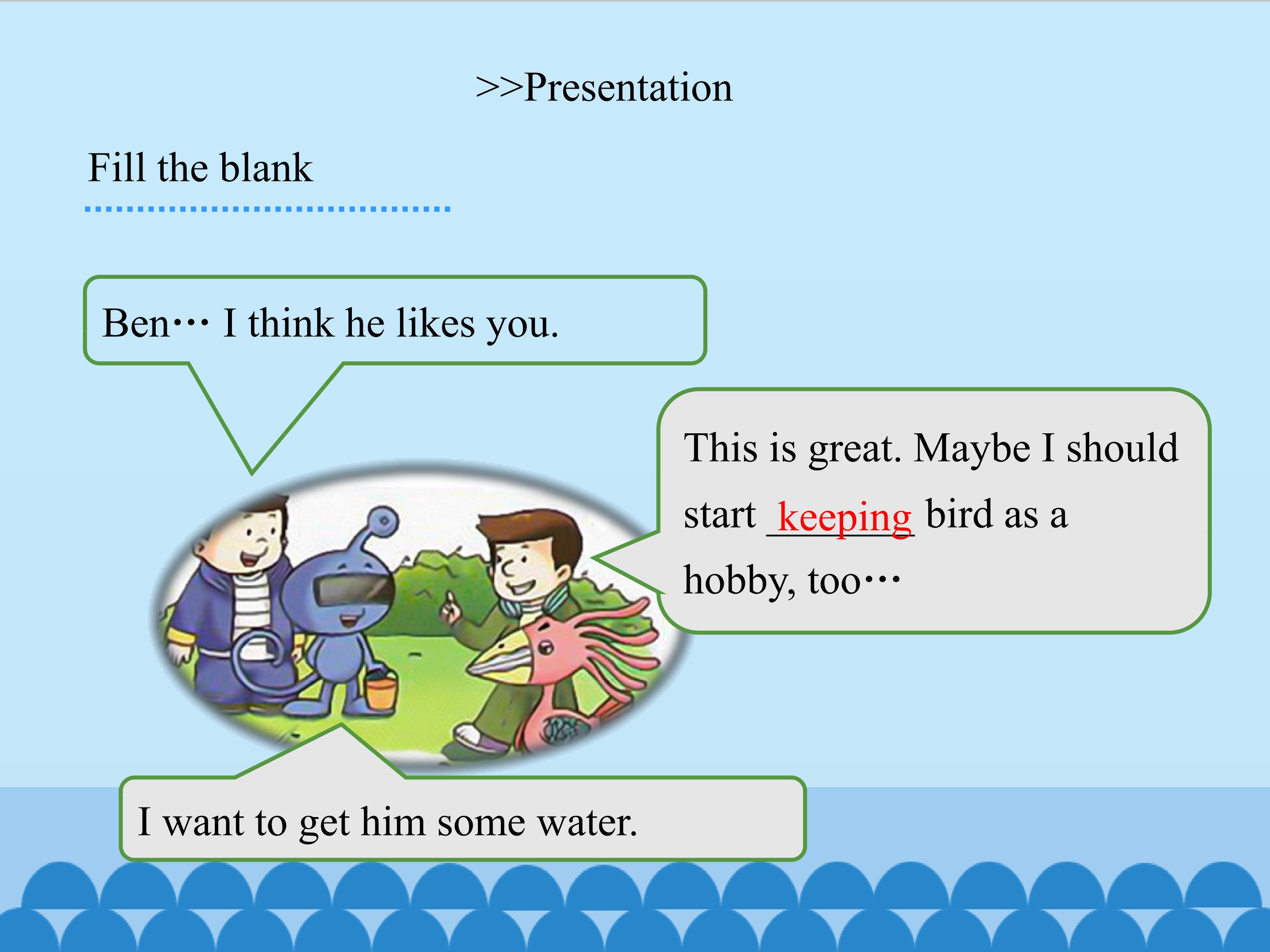 >>Presentation

Fill the blank

Ben··· I think he likes you.

This is great. Maybe I should start keeping bird as a hobby, too···

I want to get him some water.